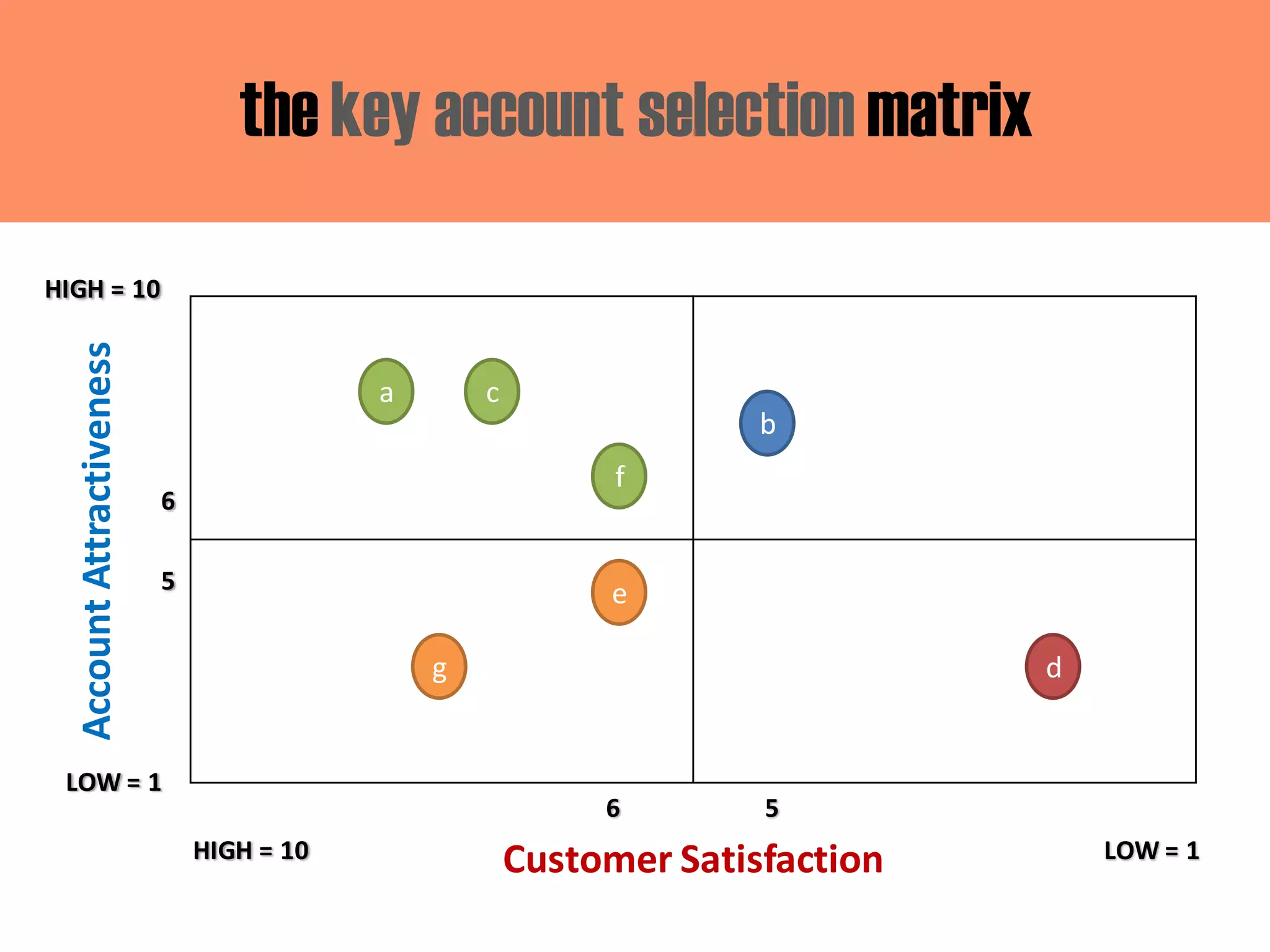 the key account selection matrix

HIGH = 10

Account Attractiveness

6

5

LOW = 1

a c

b

f

e

g

d

6 5

HIGH = 10

Customer Satisfaction

LOW = 1